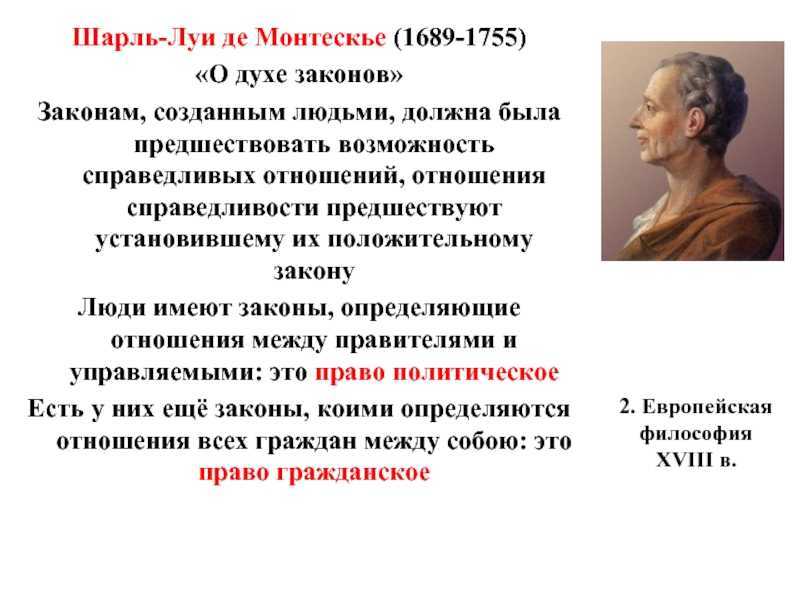 Шарль-Луи де Монтескье (1689-1755)
«О духе законов»
Законам, созданным людьми, должна была предшествовать возможность справедливых отношений, отношения справедливости предшествуют установившему их положительному закону

Люди имеют законы, определяющие отношения между правителями и управляемыми: это право политическое

Есть у них ещё законы, коими определяются отношения всех граждан между собою: это право гражданское

2. Европейская философия XVIII в.